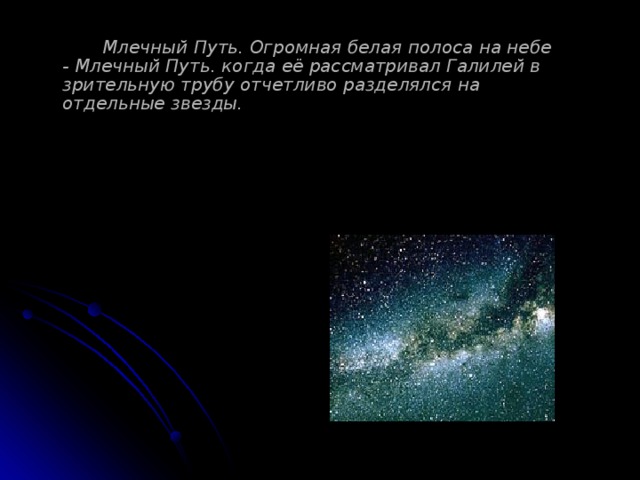 Млечный Путь. Огромная белая полоса на небе - Млечный Путь. когда её рассматривал Галилей в зрительную трубу отчетливо разделялся на отдельные звезды.